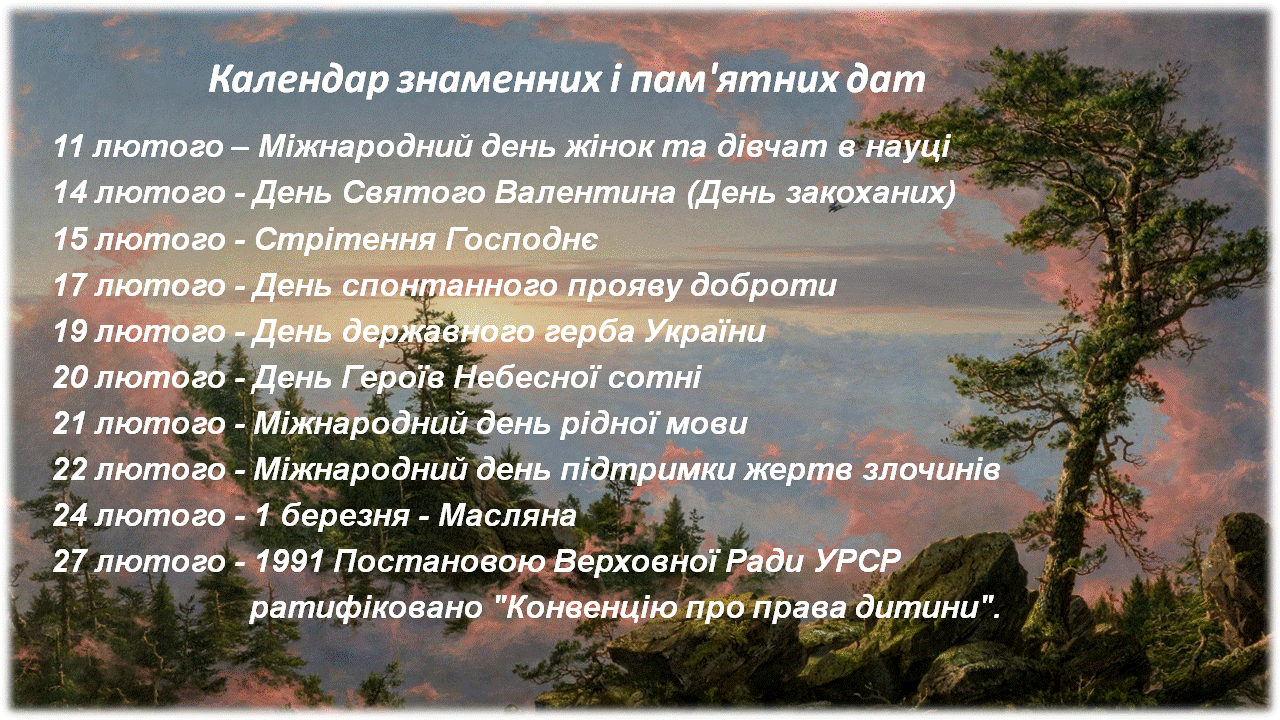 Календар знаменних і пам'ятних дат

11 лютого – Міжнародний день жінок та дівчат в науці
14 лютого - День Святого Валентина (День закоханих)
15 лютого - Стрітення Господнє
17 лютого - День спонтанного прояву доброти
19 лютого - День державного герба України
20 лютого - День Героїв Небесної сотні
21 лютого - Міжнародний день рідної мови
22 лютого - Міжнародний день підтримки жертв злочинів
24 лютого - 1 березня - Масляна
27 лютого - 1991 Постановою Верховної Ради УРСР ратифіковано "Конвенцію про права дитини".